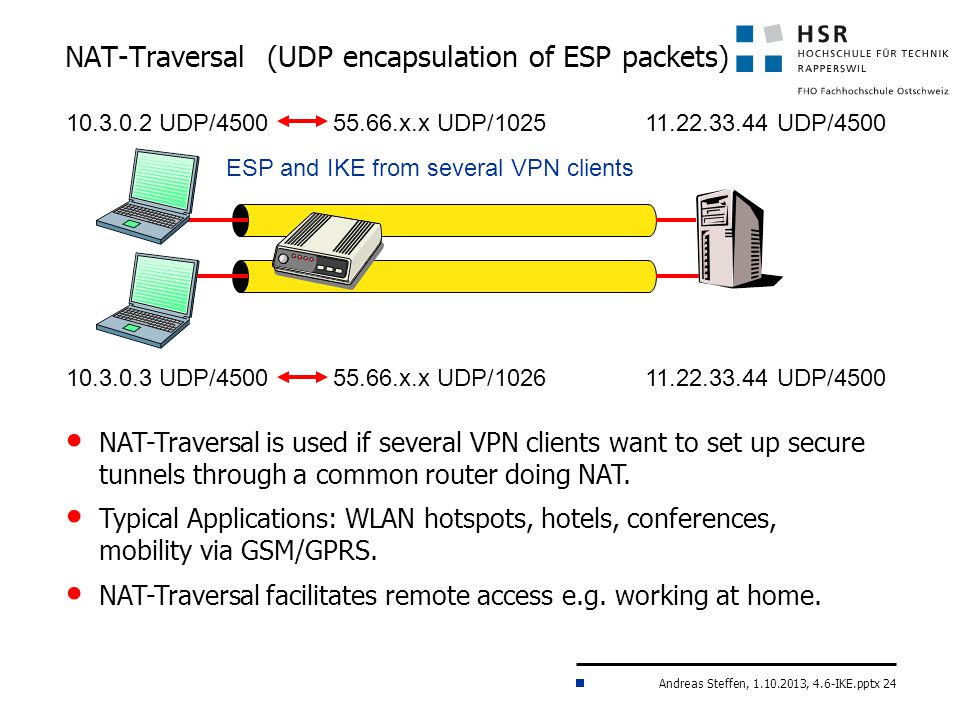 NAT-Traversal (UDP encapsulation of ESP packets)

HSR
HOCHSCHULE FÜR TECHNIK
RAPPERSWIL
FHO Fachhochschule Ostschweiz

10.3.0.2 UDP/4500 55.66.x.x UDP/1025 11.22.33.44 UDP/4500

ESP and IKE from several VPN clients

10.3.0.3 UDP/4500 55.66.x.x UDP/1026 11.22.33.44 UDP/4500

• NAT-Traversal is used if several VPN clients want to set up secure tunnels through a common router doing NAT.

• Typical Applications: WLAN hotspots, hotels, conferences, mobility via GSM/GPRS.

• NAT-Traversal facilitates remote access e.g. working at home.

Andreas Steffen, 1.10.2013, 4.6-IKE.pptx 24